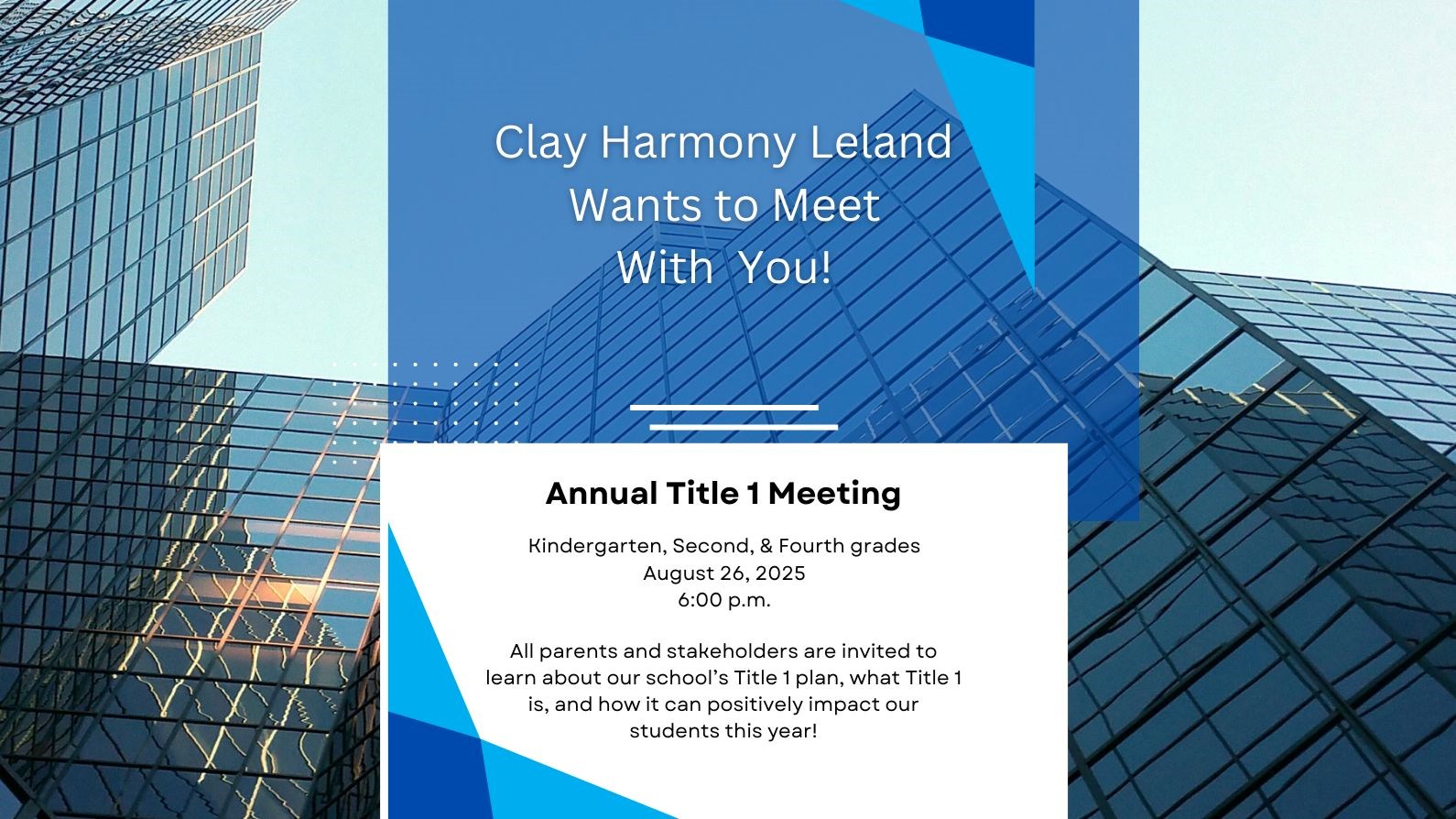 Clay Harmony Leland Wants to Meet With You!

Annual Title 1 Meeting

Kindergarten, Second, & Fourth grades
August 26, 2025
6:00 p.m.

All parents and stakeholders are invited to learn about our school's Title 1 plan, what Title 1 is, and how it can positively impact our students this year!